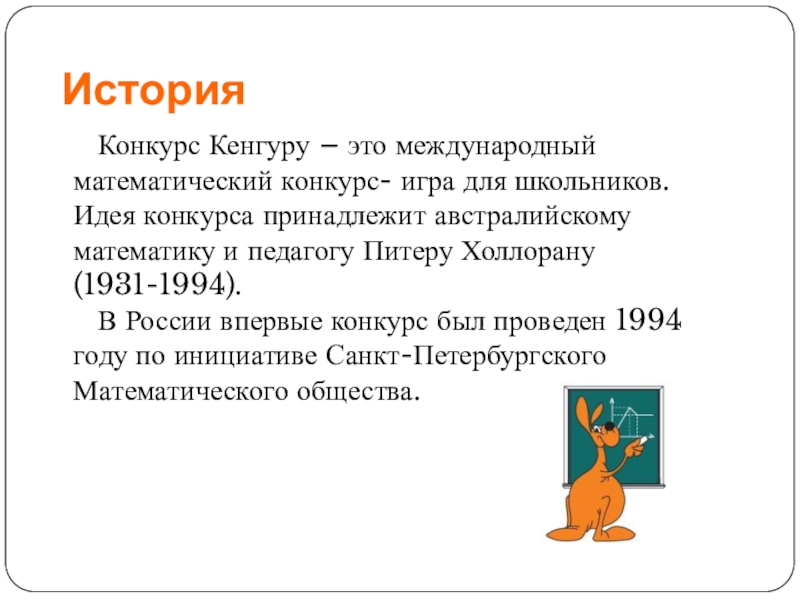 История

Конкурс Кенгуру – это международный математический конкурс- игра для школьников. Идея конкурса принадлежит австралийскому математику и педагогу Питеру Холлорану (1931-1994).

В России впервые конкурс был проведен 1994 году по инициативе Санкт-Петербургского Математического общества.